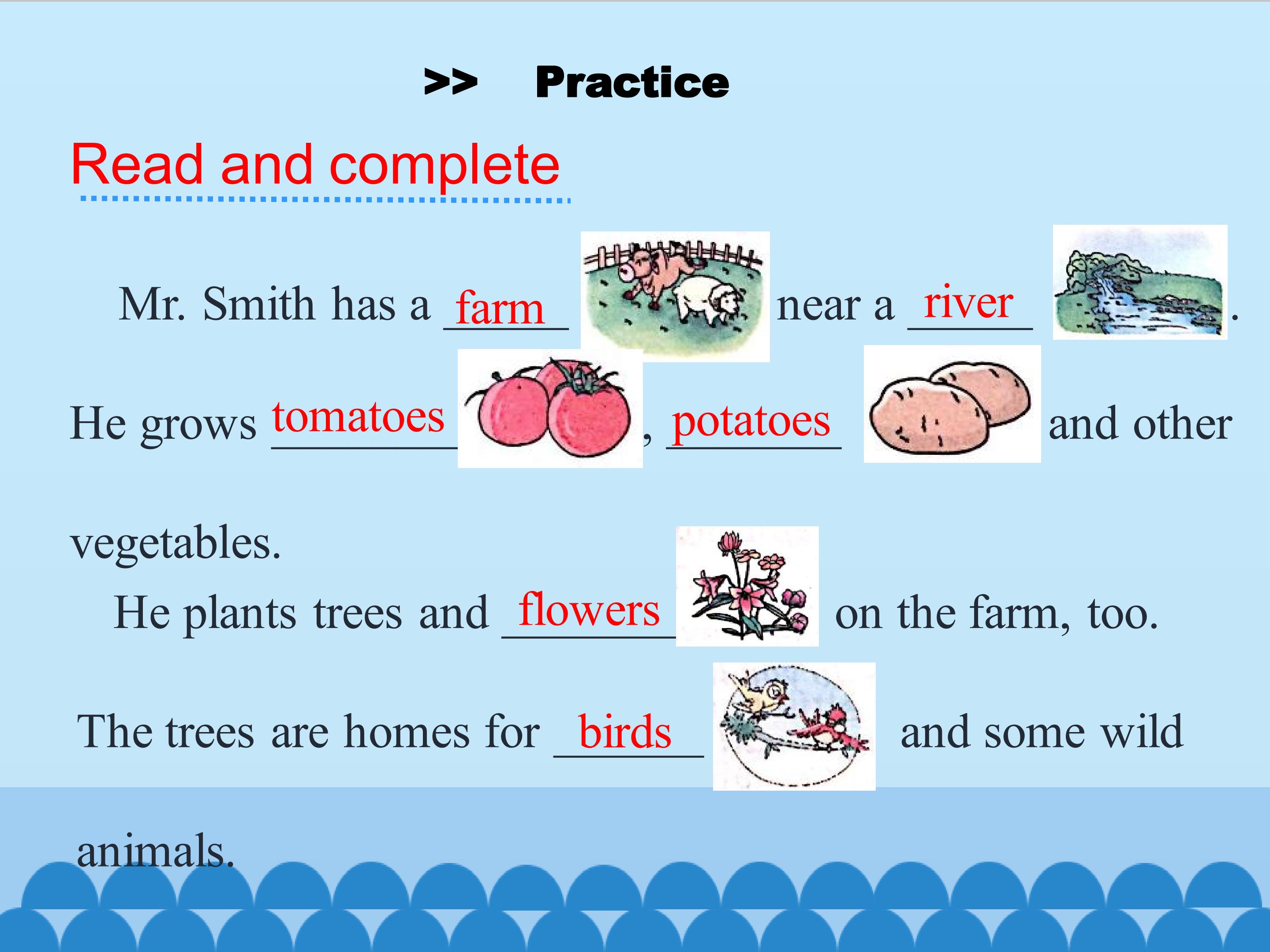 >> Practice

Read and complete

Mr. Smith has a farm near a river.

He grows tomatoes, potatoes and other vegetables.

He plants trees and flowers on the farm, too.

The trees are homes for birds and some wild animals.